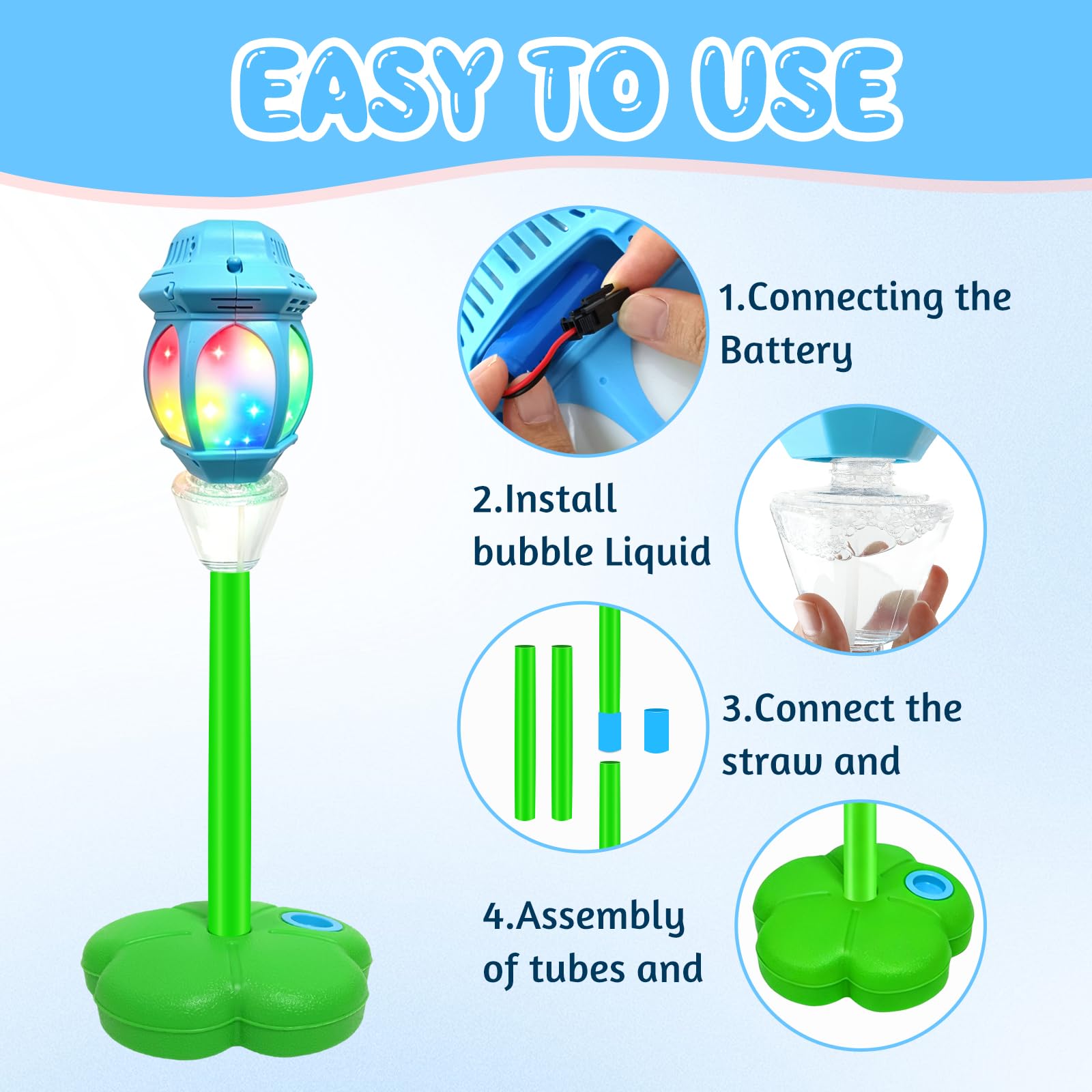 EASY TO USE

1.Connecting the Battery

2.Install bubble Liquid

3.Connect the straw and

4.Assembly of tubes and